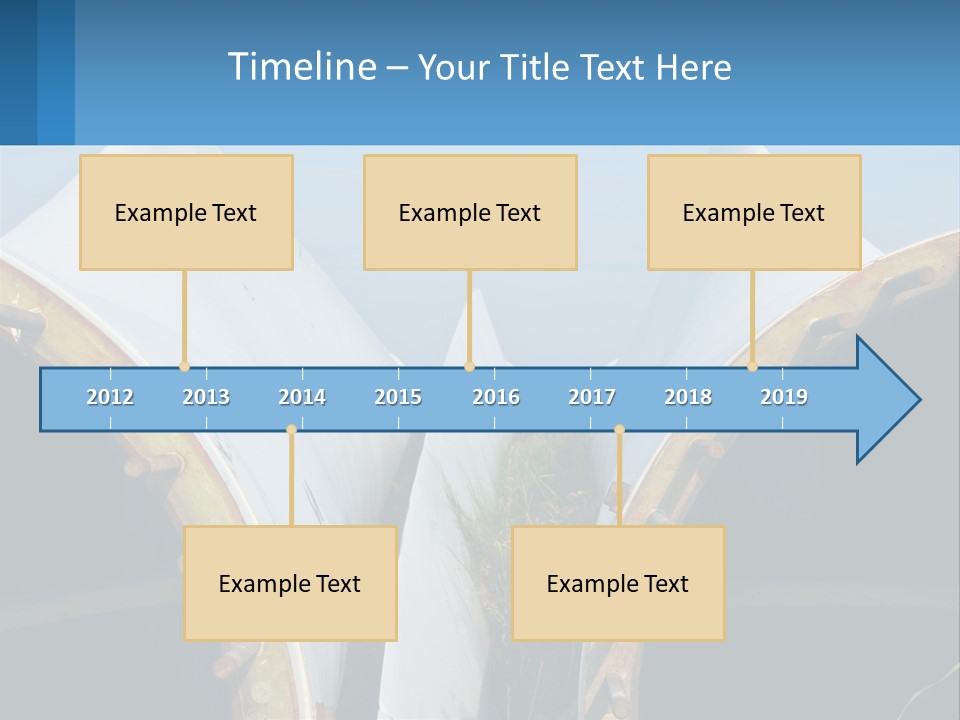 Timeline – Your Title Text Here

Example Text

Example Text

Example Text

2012 2013 2014 2015 2016 2017 2018 2019

Example Text

Example Text